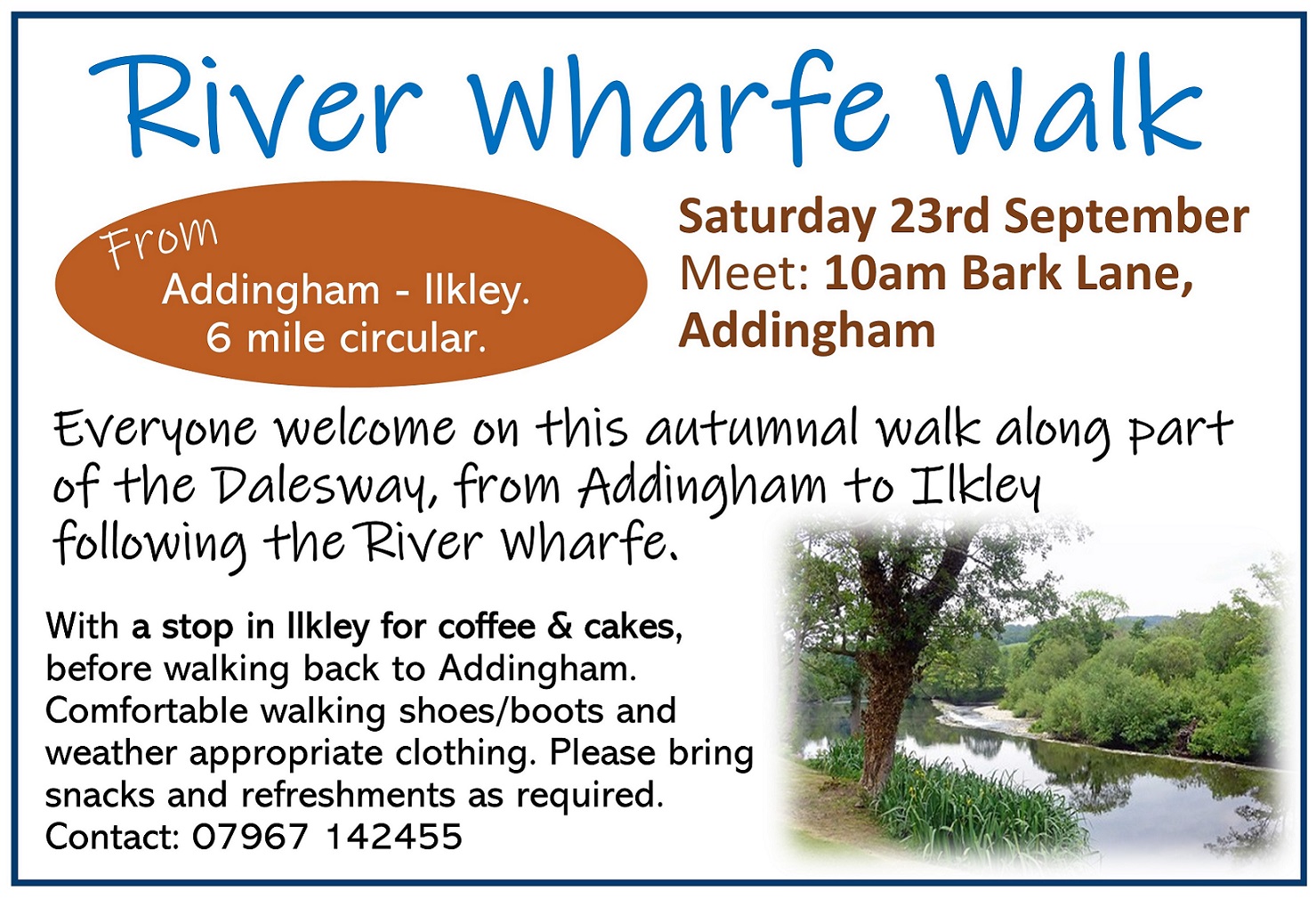 River Wharfe Walk

From
Addingham - Ilkley.
6 mile circular.

Saturday 23rd September
Meet: 10am Bark Lane, Addingham

Everyone welcome on this autumnal walk along part of the Dalesway, from Addingham to Ilkley following the River Wharfe.

With a stop in Ilkley for coffee & cakes, before walking back to Addingham. Comfortable walking shoes/boots and weather appropriate clothing. Please bring snacks and refreshments as required.
Contact: 07967 142455